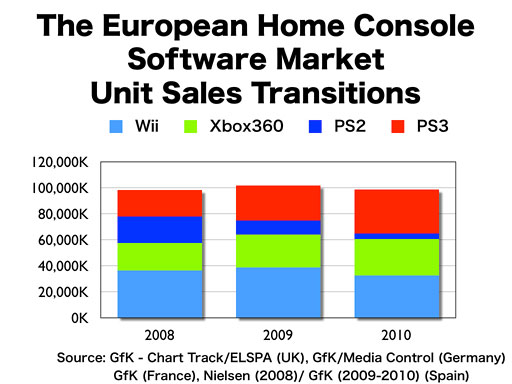 The European Home Console Software Market Unit Sales Transitions

Wii
Xbox360
PS2
PS3

120,000K
100,000K
80,000K
60,000K
40,000K
20,000K
0K

2008
2009
2010

Source: GfK - Chart Track/ELSPA (UK), GfK/Media Control (Germany) GfK (France), Nielsen (2008)/ GfK (2009-2010) (Spain)